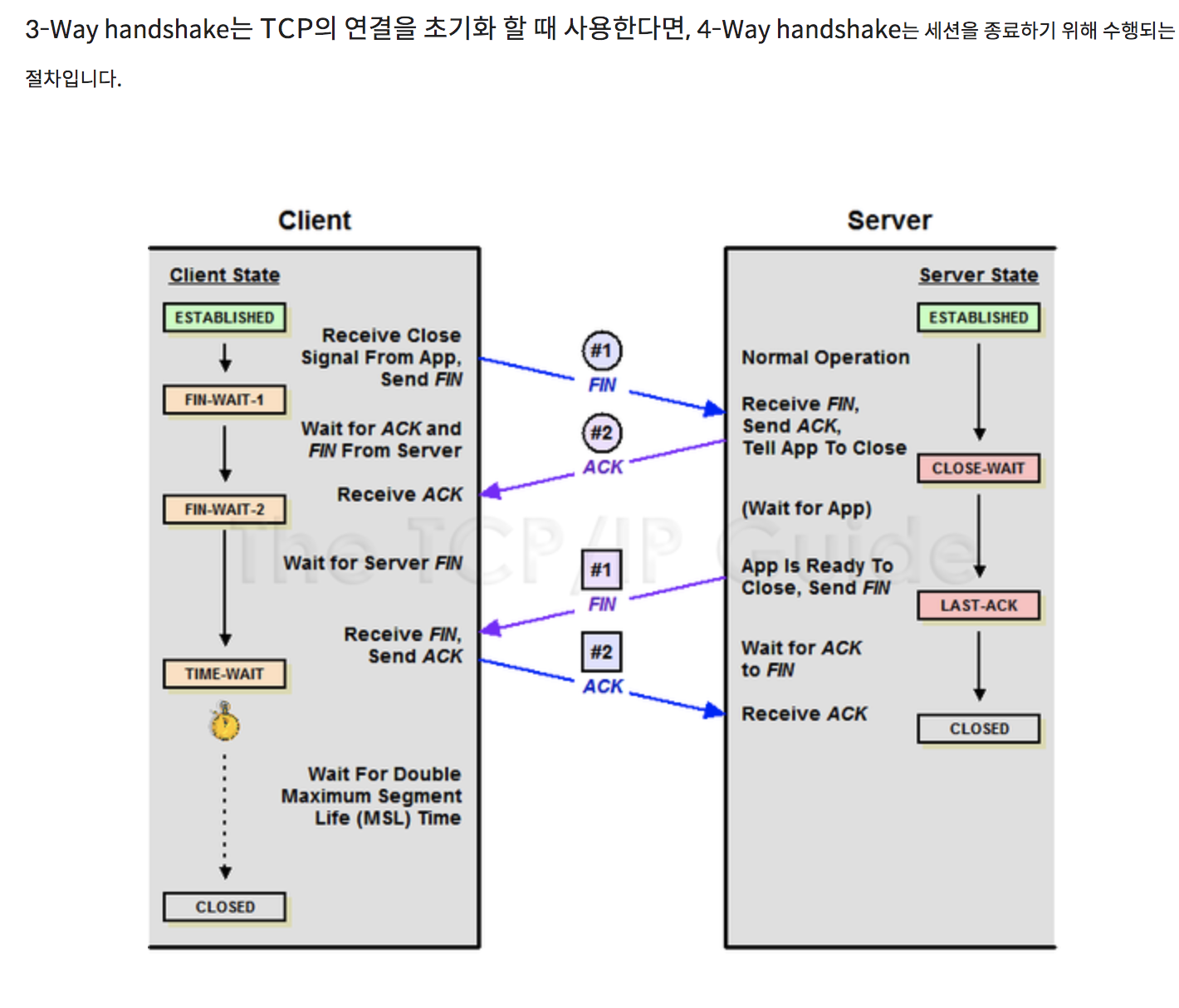 3-Way handshake는 TCP의 연결을 초기화 할 때 사용한다면, 4-Way handshake는 세션을 종료하기 위해 수행되는 절차입니다.

Client

Client State

ESTABLISHED

FIN-WAIT-1

FIN-WAIT-2

TIME-WAIT

CLOSED

Receive Close Signal From App, Send FIN

Wait for ACK and FIN From Server

Receive ACK

Wait for Server FIN

Receive FIN, Send ACK

Wait For Double Maximum Segment Life (MSL) Time

#1 FIN

#2 ACK

#1 FIN

#2 ACK

The TCP/IP Guide

Server

Server State

ESTABLISHED

CLOSE-WAIT

LAST-ACK

CLOSED

Normal Operation

Receive FIN, Send ACK, Tell App To Close

(Wait for App)

App Is Ready To Close, Send FIN

Wait for ACK to FIN

Receive ACK